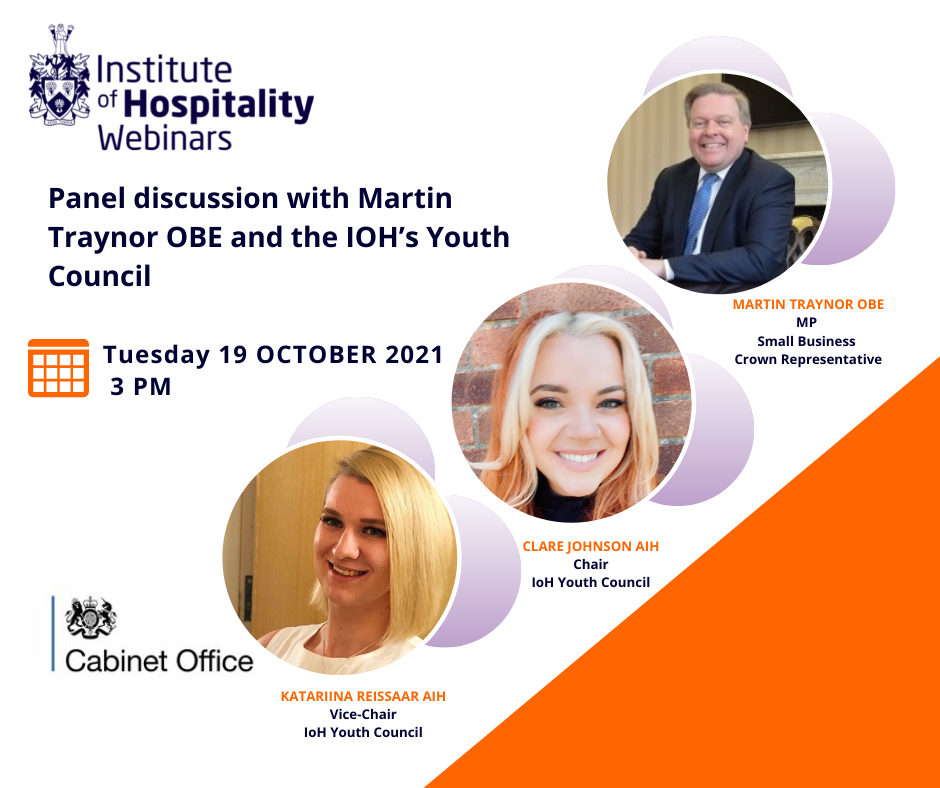 Institute of Hospitality Webinars

Panel discussion with Martin Traynor OBE and the IOH's Youth Council

Tuesday 19 OCTOBER 2021
3 PM

MARTIN TRAYNOR OBE
MP
Small Business
Crown Representative

CLARE JOHNSON AIH
Chair
IoH Youth Council

KATARIINA REISSAAR AIH
Vice-Chair
IoH Youth Council

Cabinet Office